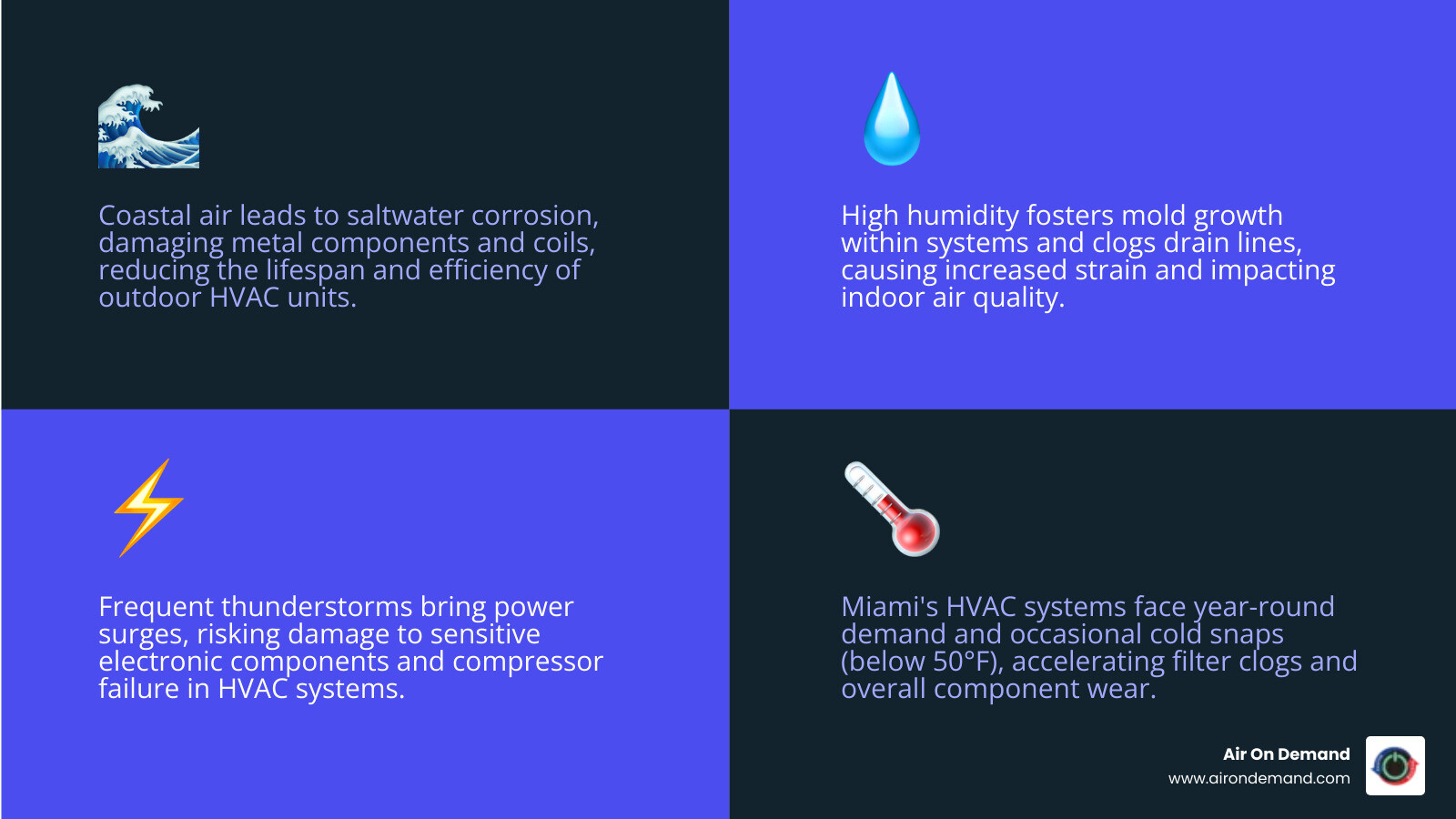 Coastal air leads to saltwater corrosion, damaging metal components and coils, reducing the lifespan and efficiency of outdoor HVAC units.

High humidity fosters mold growth within systems and clogs drain lines, causing increased strain and impacting indoor air quality.

Frequent thunderstorms bring power surges, risking damage to sensitive electronic components and compressor failure in HVAC systems.

Miami's HVAC systems face year-round demand and occasional cold snaps (below 50°F), accelerating filter clogs and overall component wear.

Air On Demand
www.airondemand.com